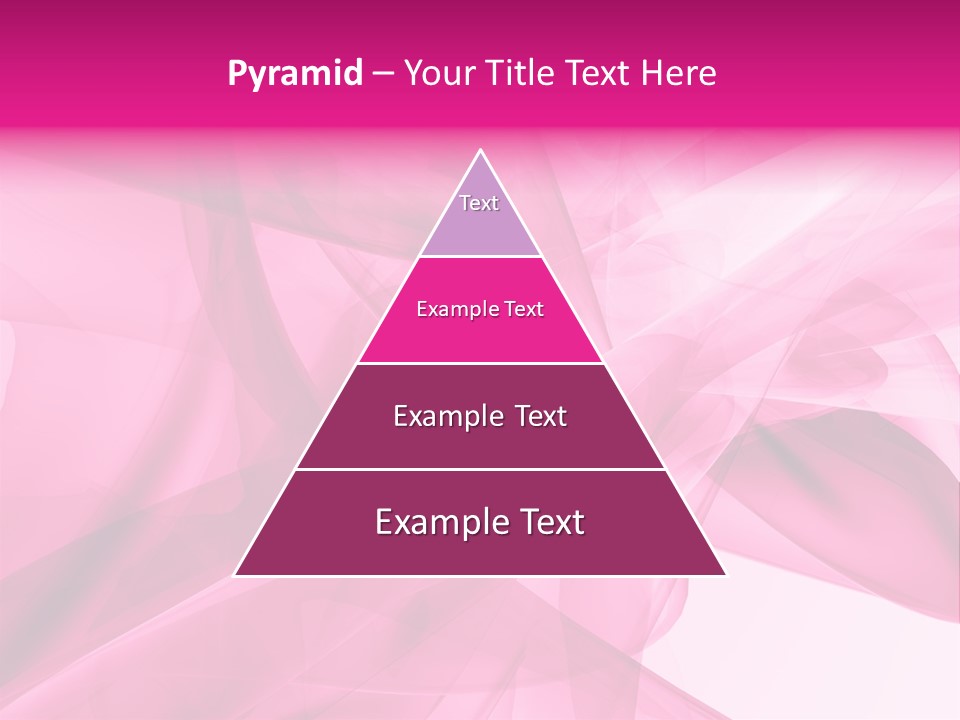 Pyramid – Your Title Text Here

Text

Example Text

Example Text

Example Text